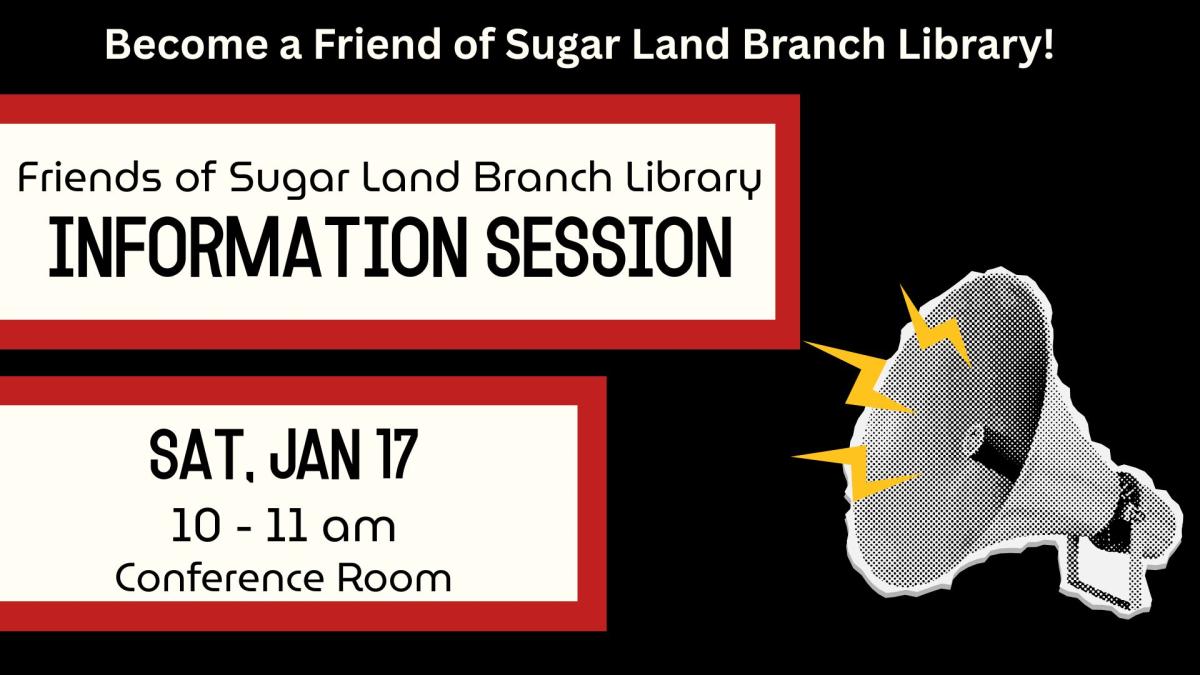 Become a Friend of Sugar Land Branch Library!

Friends of Sugar Land Branch Library
INFORMATION SESSION

SAT, JAN 17
10 - 11 am
Conference Room